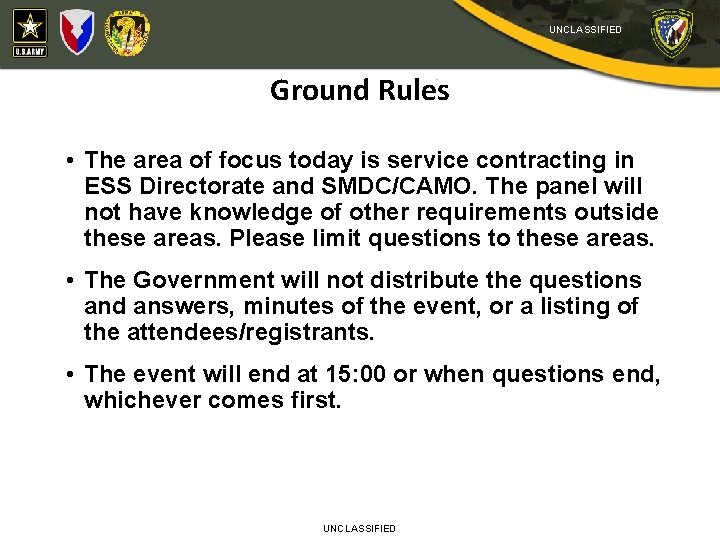 U.S.ARMY

UNCLASSIFIED

Ground Rules

• The area of focus today is service contracting in ESS Directorate and SMDC/CAMO. The panel will not have knowledge of other requirements outside these areas. Please limit questions to these areas.

• The Government will not distribute the questions and answers, minutes of the event, or a listing of the attendees/registrants.

• The event will end at 15:00 or when questions end, whichever comes first.

UNCLASSIFIED